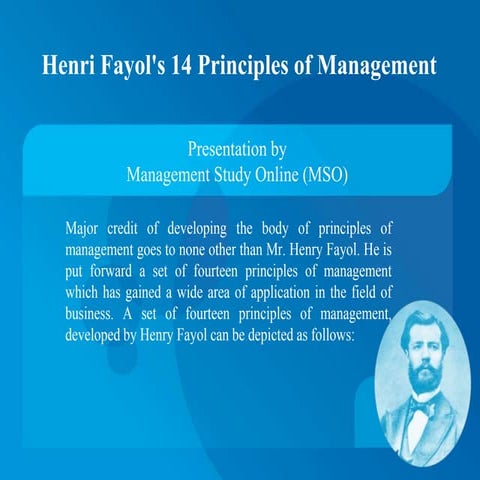 Henri Fayol's 14 Principles of Management

Presentation by
Management Study Online (MSO)

Major credit of developing the body of principles of management goes to none other than Mr. Henry Fayol. He is put forward a set of fourteen principles of management which has gained a wide area of application in the field of business. A set of fourteen principles of management, developed by Henry Fayol can be depicted as follows: